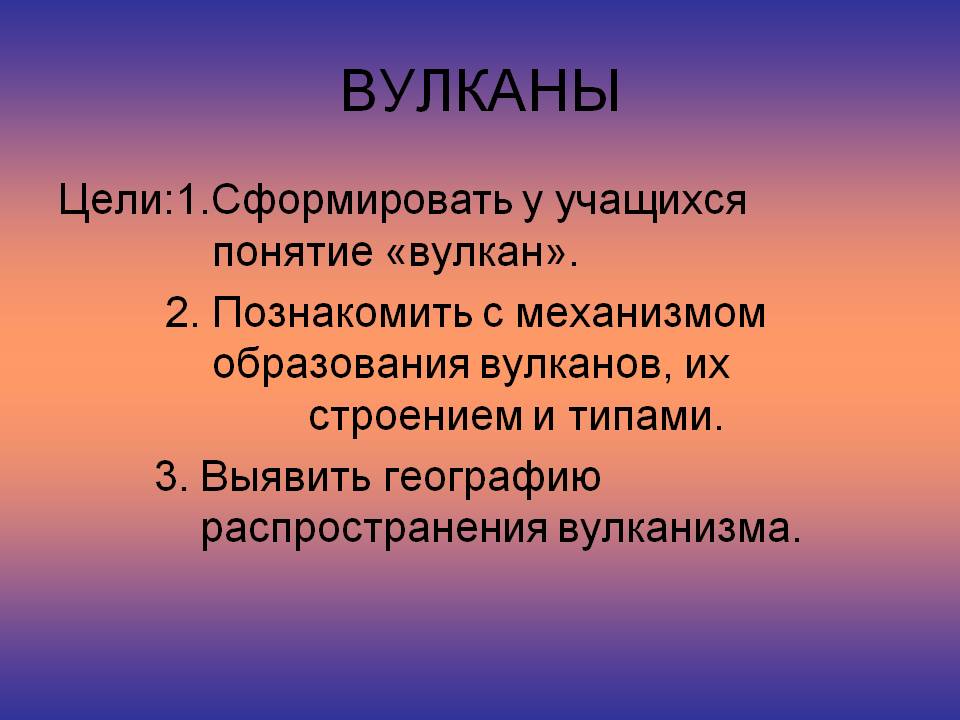 ВУЛКАНЫ

Цели:1.Сформировать у учащихся понятие «вулкан».

2. Познакомить с механизмом образования вулканов, их строением и типами.

3. Выявить географию распространения вулканизма.